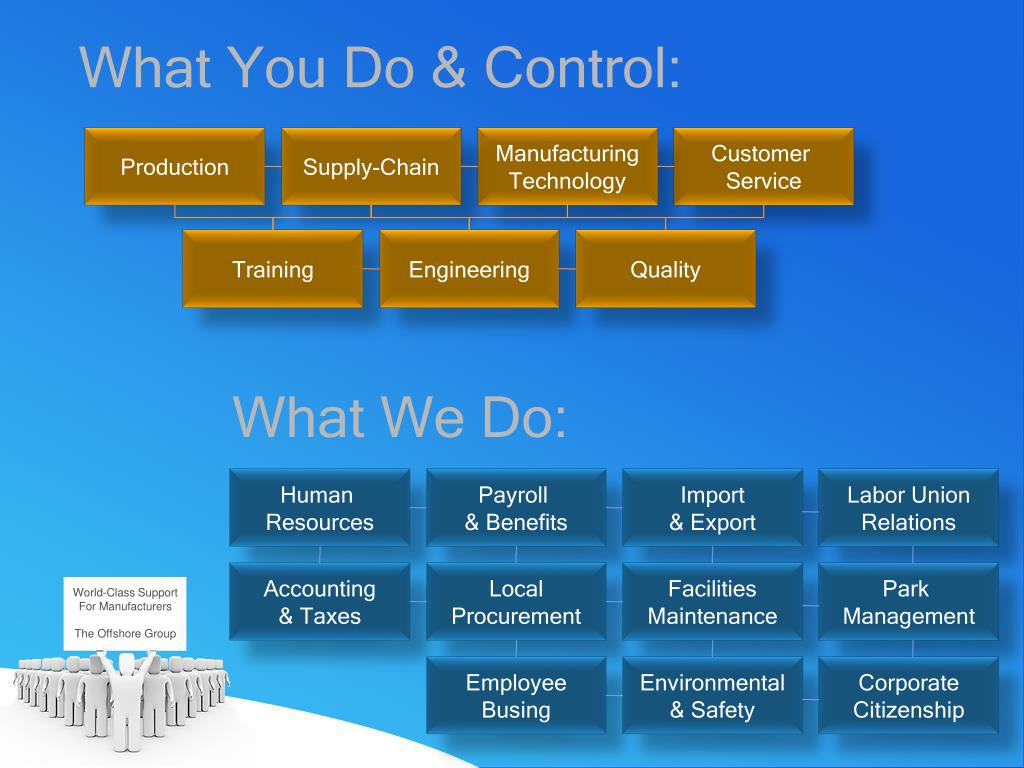 What You Do & Control:

Production
Supply-Chain
Manufacturing Technology
Customer Service
Training
Engineering
Quality

What We Do:

Human Resources
Payroll & Benefits
Import & Export
Labor Union Relations
Accounting & Taxes
Local Procurement
Facilities Maintenance
Park Management
Employee Busing
Environmental & Safety
Corporate Citizenship

World-Class Support For Manufacturers

The Offshore Group